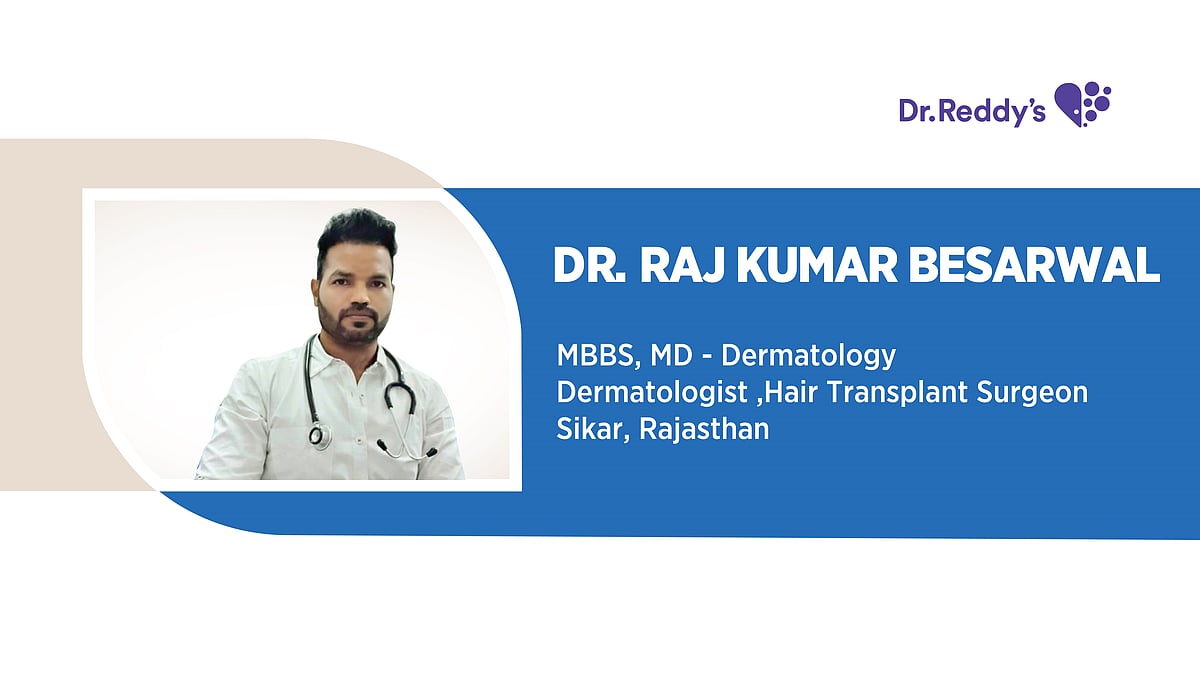 Dr.Reddy's

DR. RAJ KUMAR BESARWAL

MBBS, MD - Dermatology
Dermatologist ,Hair Transplant Surgeon
Sikar, Rajasthan